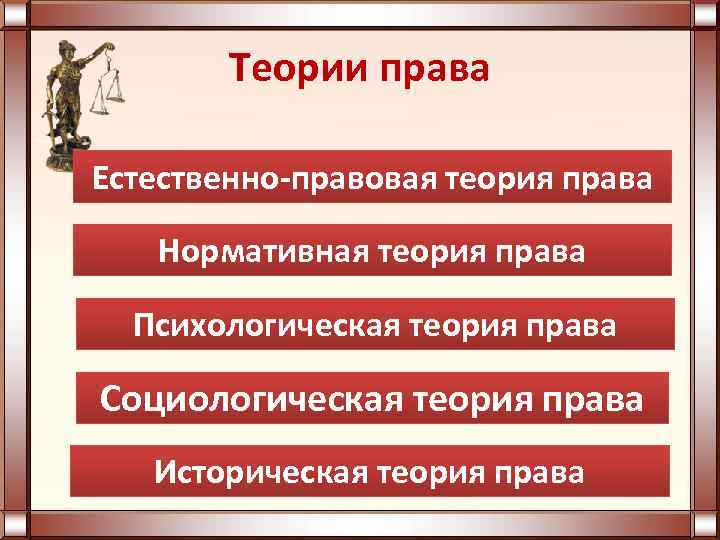 Теории права

Естественно-правовая теория права

Нормативная теория права

Психологическая теория права

Социологическая теория права

Историческая теория права